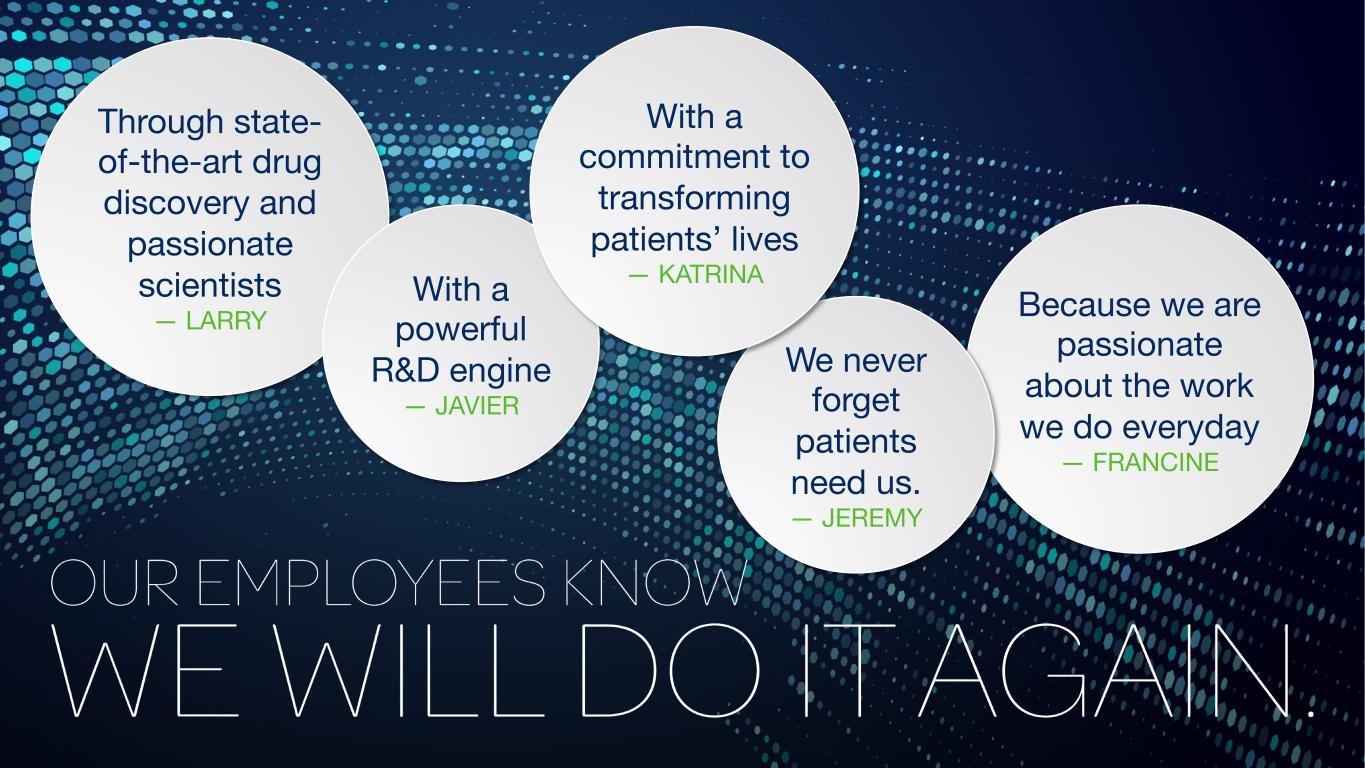 Through state-of-the-art drug discovery and passionate scientists
— LARRY

With a powerful R&D engine
— JAVIER

With a commitment to transforming patients' lives
— KATRINA

We never forget patients need us.
— JEREMY

Because we are passionate about the work we do everyday
— FRANCINE

OUR EMPLOYEES KNOW
WE WILL DO IT AGAIN.